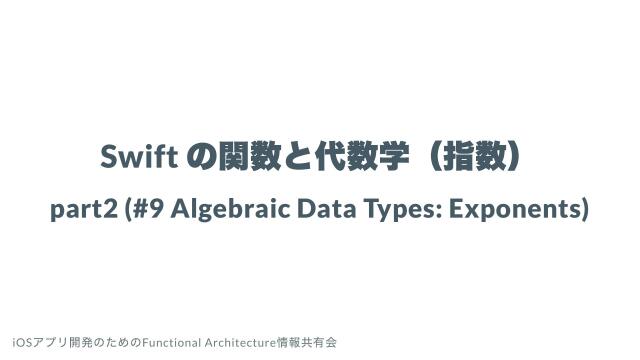 Swift の関数と代数学（指数）

part2 (#9 Algebraic Data Types: Exponents)

iOSアプリ開発のためのFunctional Architecture情報共有会